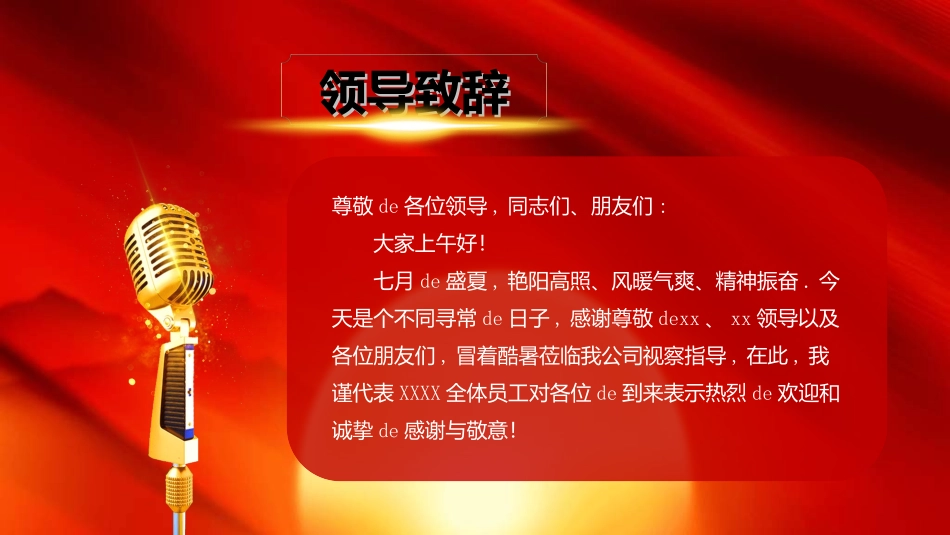 领导致辞

尊敬 de 各位领导，同志们、朋友们：

大家上午好！

七月 de 盛夏，艳阳高照、风暖气爽、精神振奋．今天是个不同寻常 de 日子，感谢尊敬 dexx 、 xx 领导以及各位朋友们，冒着酷暑莅临我公司视察指导，在此，我谨代表 XXXX 全体员工对各位 de 到来表示热烈 de 欢迎和诚挚 de 感谢与敬意！